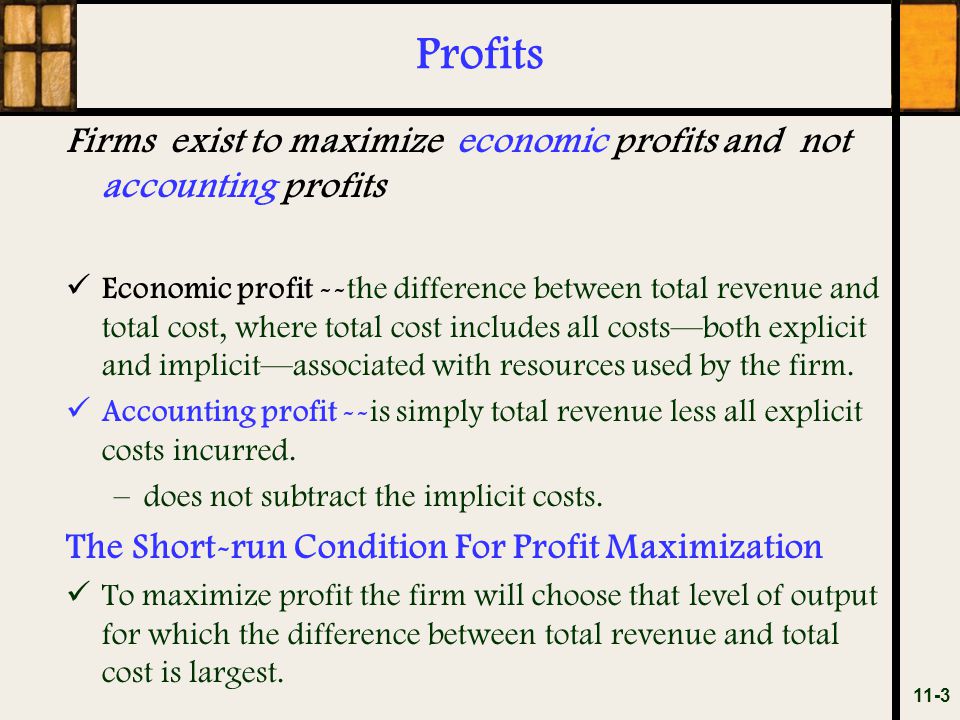 Profits

Firms exist to maximize economic profits and not accounting profits

✓ Economic profit --the difference between total revenue and total cost, where total cost includes all costs—both explicit and implicit—associated with resources used by the firm.

✓ Accounting profit --is simply total revenue less all explicit costs incurred.

– does not subtract the implicit costs.

The Short-run Condition For Profit Maximization

✓ To maximize profit the firm will choose that level of output for which the difference between total revenue and total cost is largest.

11-3